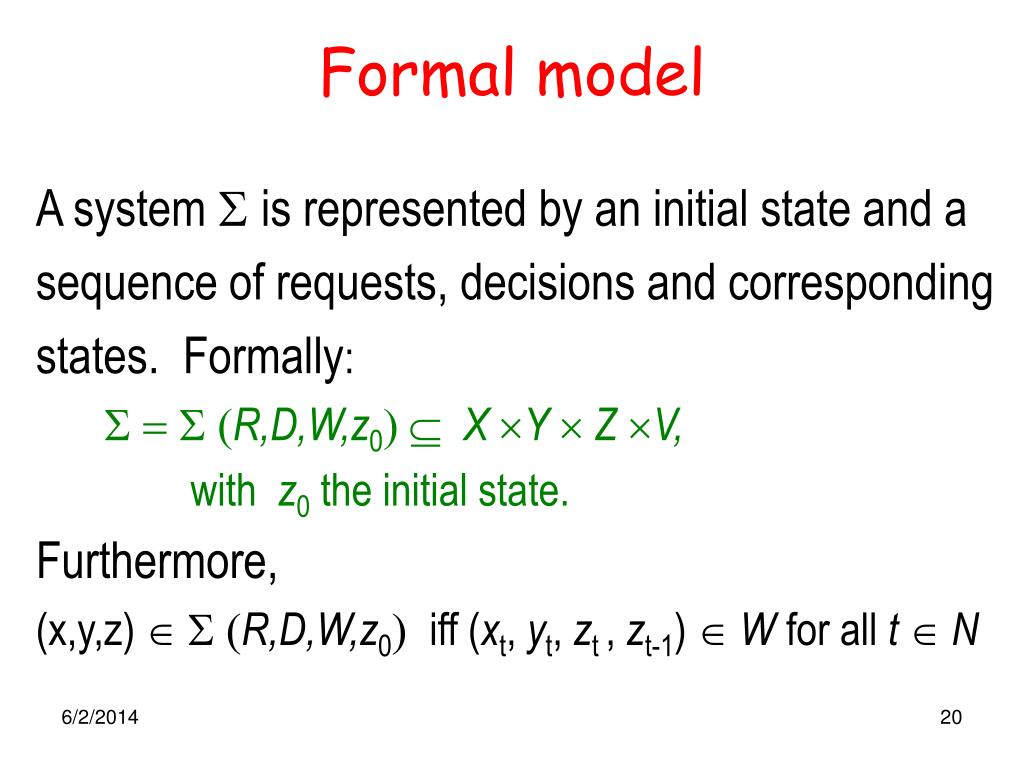 Formal model

A system $\Sigma$ is represented by an initial state and a sequence of requests, decisions and corresponding states. Formally:

$\Sigma = \Sigma (R,D,W,z_0) \subseteq X \times Y \times Z \times V,$

with $z_0$ the initial state.

Furthermore,

(x,y,z) $\in \Sigma (R,D,W,z_0)$ iff $(x_t, y_t, z_t, z_{t-1}) \in W$ for all $t \in N$

6/2/2014

20